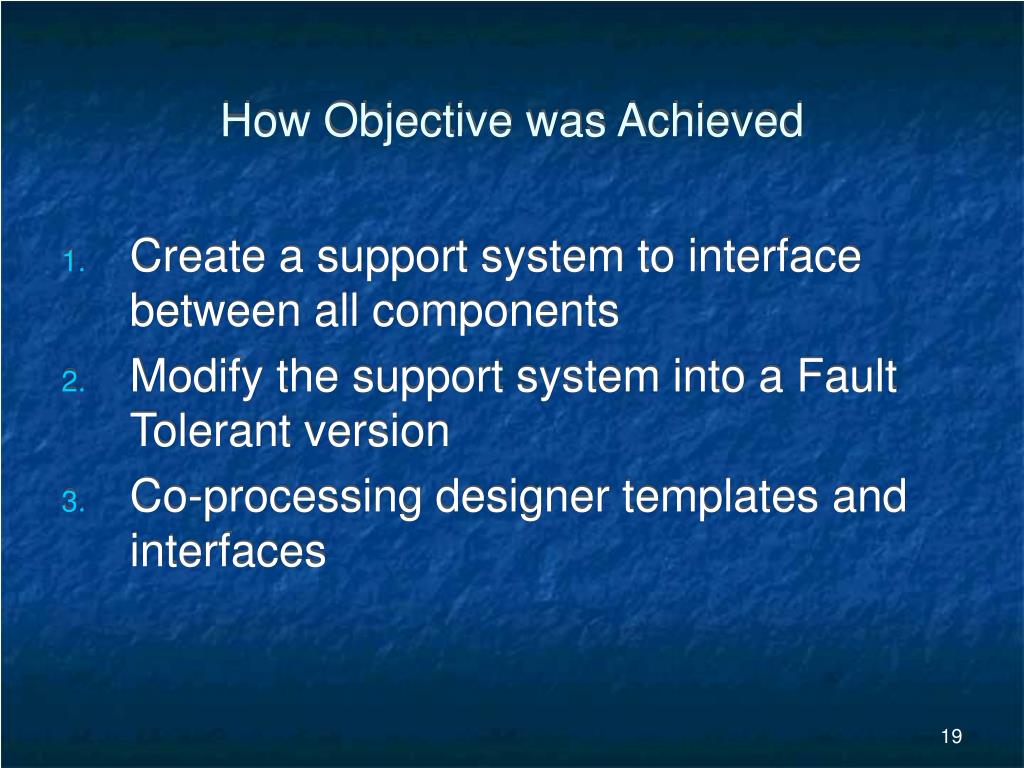 How Objective was Achieved

1. Create a support system to interface between all components
2. Modify the support system into a Fault Tolerant version
3. Co-processing designer templates and interfaces

19